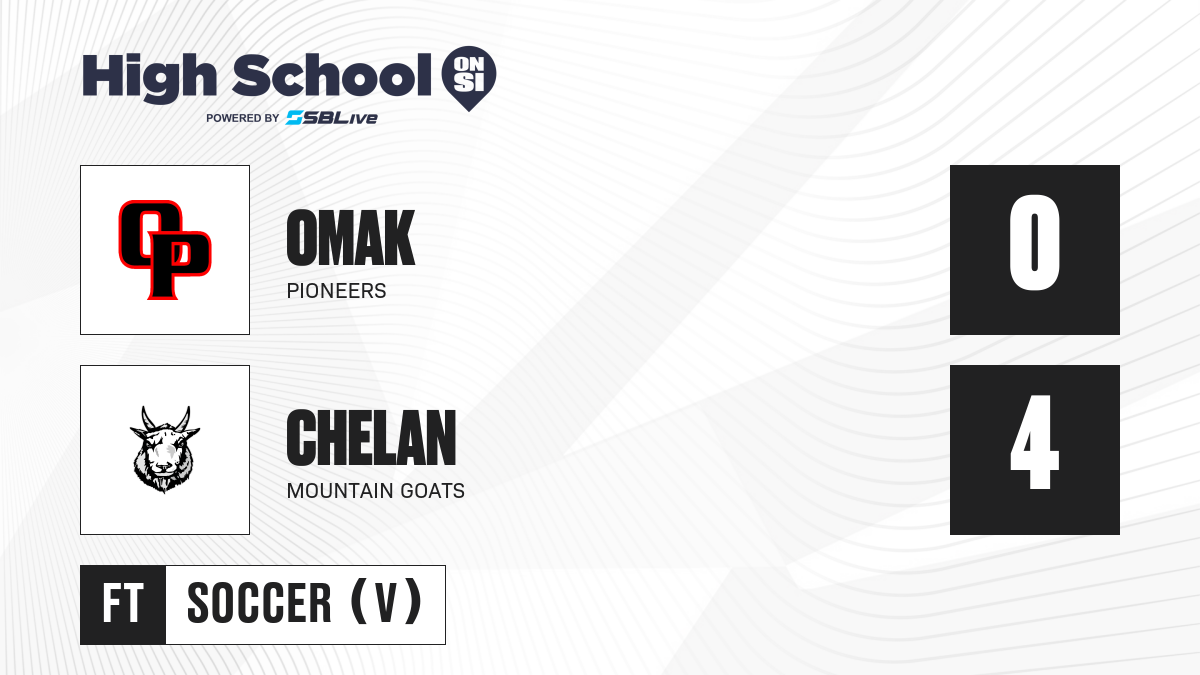 High School ON SI
POWERED BY SBLive

OP

OMAK
PIONEERS

0

CHELAN
MOUNTAIN GOATS

4

FT SOCCER (V)